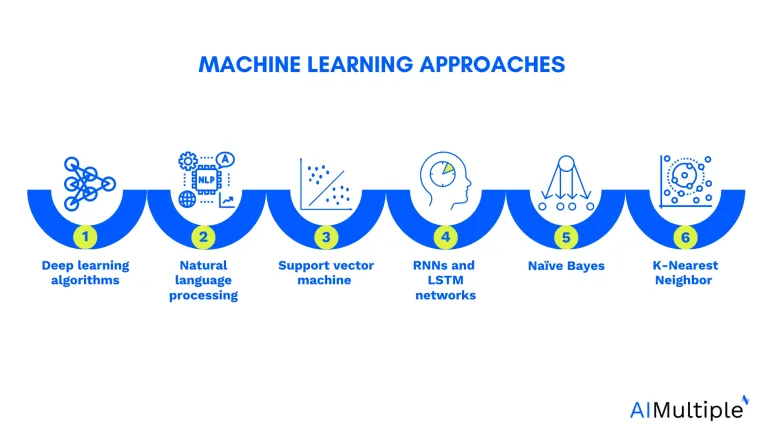 MACHINE LEARNING APPROACHES

NLP

A

1
Deep learning algorithms

2
Natural language processing

3
Support vector machine

4
RNNs and LSTM networks

5
Naïve Bayes

6
K-Nearest Neighbor

AIMultiple